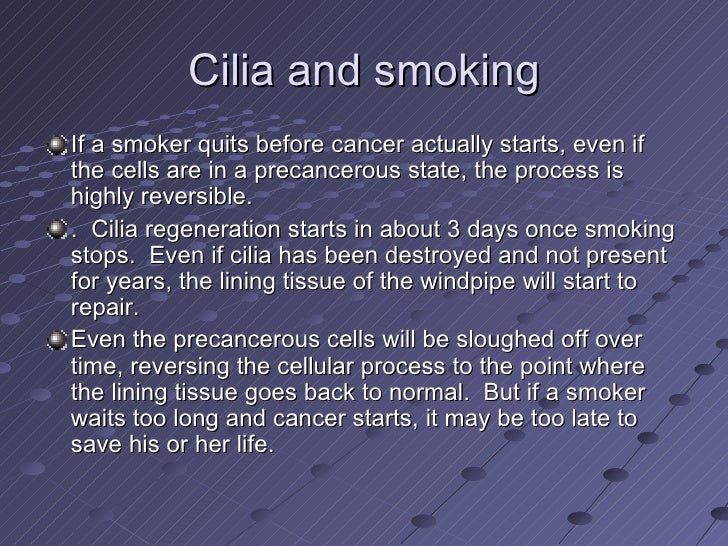 Cilia and smoking

If a smoker quits before cancer actually starts, even if the cells are in a precancerous state, the process is highly reversible.

.  Cilia regeneration starts in about 3 days once smoking stops.  Even if cilia has been destroyed and not present for years, the lining tissue of the windpipe will start to repair.

Even the precancerous cells will be sloughed off over time, reversing the cellular process to the point where the lining tissue goes back to normal.  But if a smoker waits too long and cancer starts, it may be too late to save his or her life.